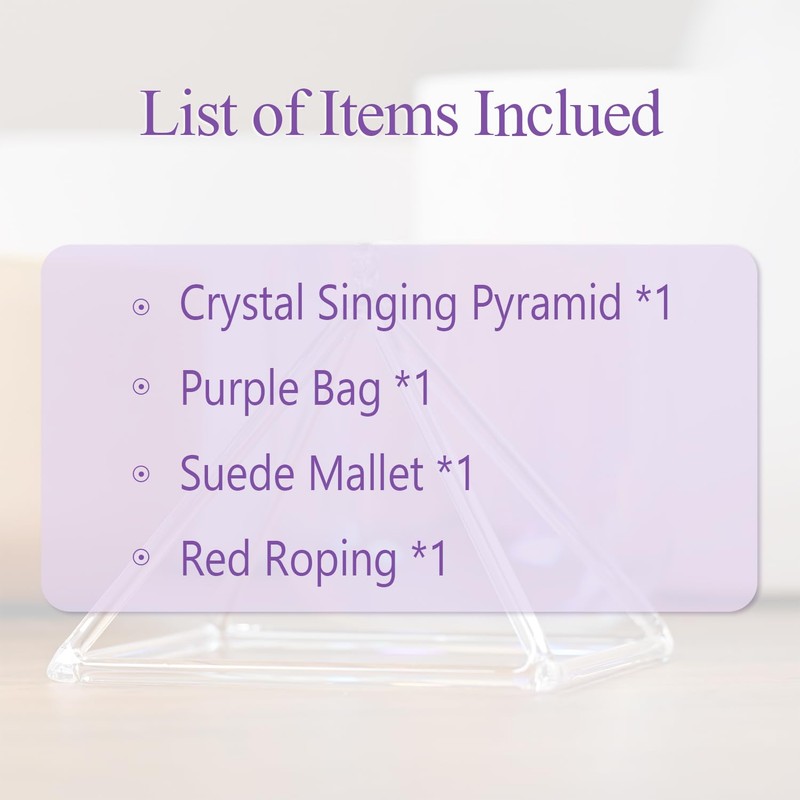 List of Items Inclued

⊙ Crystal Singing Pyramid *1
⊙ Purple Bag *1
⊙ Suede Mallet *1
⊙ Red Roping *1